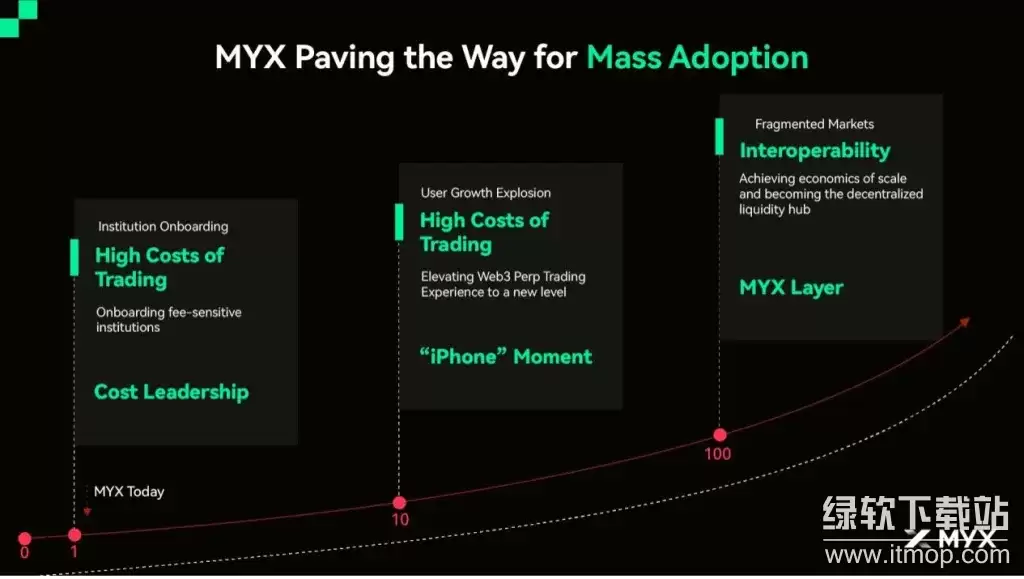 MYX Paving the Way for Mass Adoption

Institution Onboarding
High Costs of Trading
Onboarding fee-sensitive institutions

Cost Leadership

User Growth Explosion
High Costs of Trading
Elevating Web3 Perp Trading Experience to a new level

"iPhone" Moment

Fragmented Markets
Interoperability
Achieving economics of scale and becoming the decentralized liquidity hub

MYX Layer

MYX Today

0
1
10
100

绿软下载站
www.itmop.com
MYX